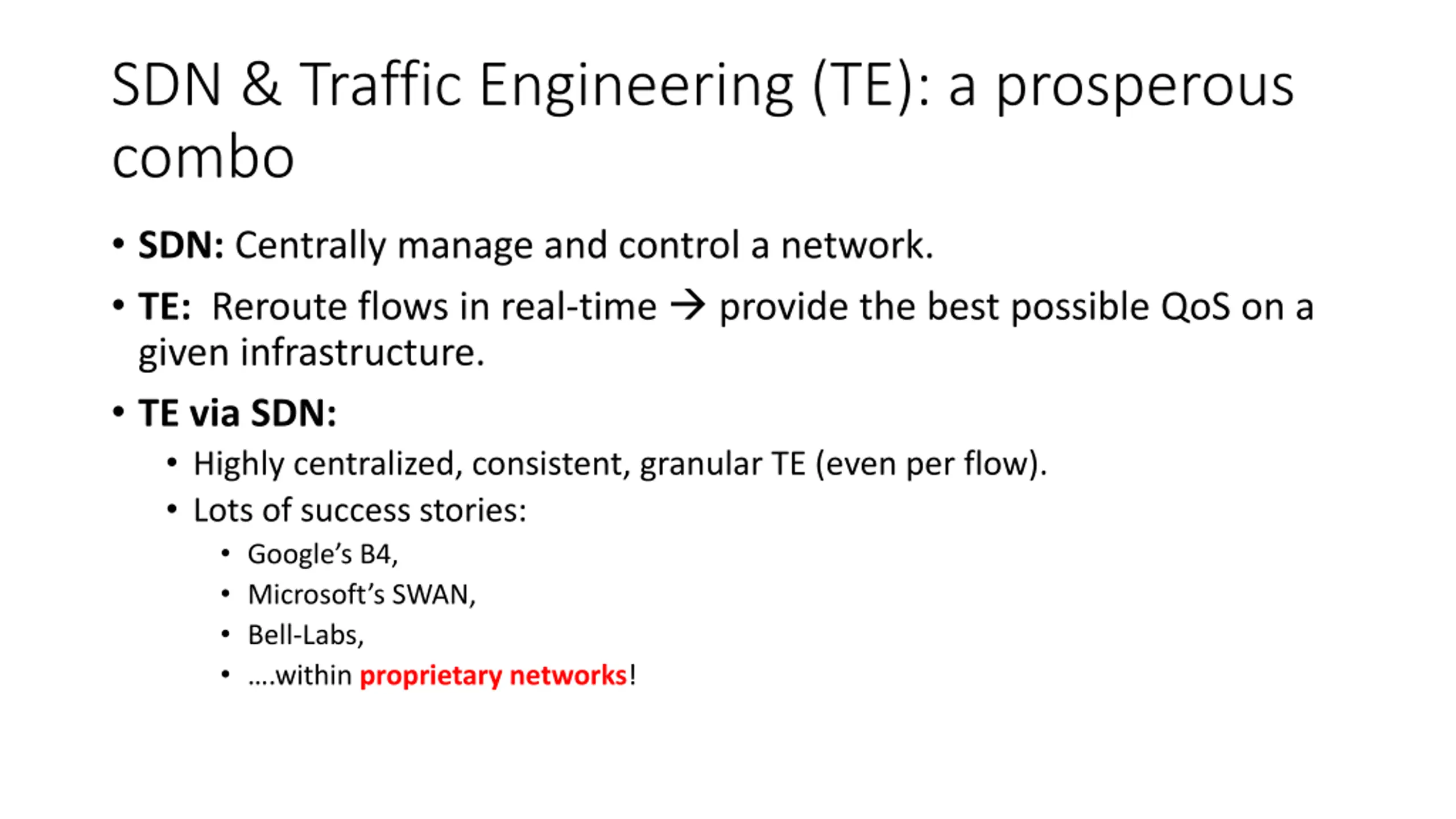 SDN & Traffic Engineering (TE): a prosperous combo

• SDN: Centrally manage and control a network.

• TE: Reroute flows in real-time → provide the best possible QoS on a given infrastructure.

• TE via SDN:
  • Highly centralized, consistent, granular TE (even per flow).
  • Lots of success stories:
    • Google's B4,
    • Microsoft's SWAN,
    • Bell-Labs,
    • ….within proprietary networks!